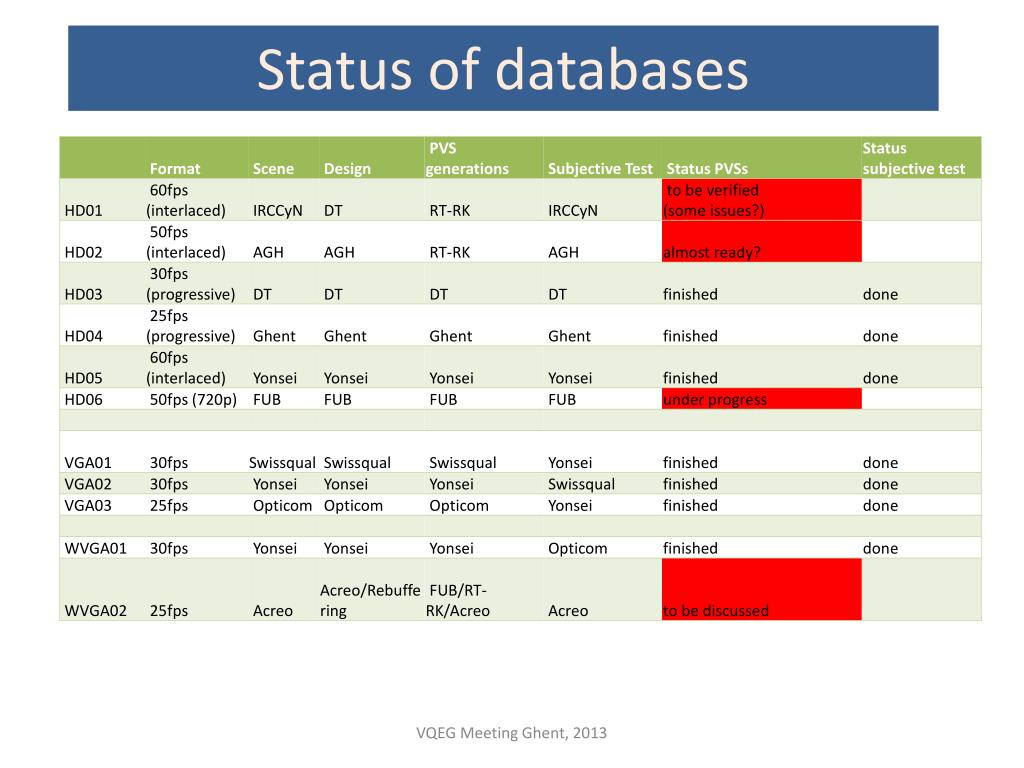 Status of databases

| | Format | Scene | Design | PVS generations | Subjective Test | Status PVSs | Status subjective test |
|---|---|---|---|---|---|---|---|
| HD01 | 60fps (interlaced) | IRCCyN | DT | RT-RK | IRCCyN | to be verified (some issues?) | |
| HD02 | 50fps (interlaced) | AGH | AGH | RT-RK | AGH | almost ready? | |
| HD03 | 30fps (progressive) | DT | DT | DT | DT | finished | done |
| HD04 | 25fps (progressive) | Ghent | Ghent | Ghent | Ghent | finished | done |
| HD05 | 60fps (interlaced) | Yonsei | Yonsei | Yonsei | Yonsei | finished | done |
| HD06 | 50fps (720p) | FUB | FUB | FUB | FUB | under progress | |
| | | | | | | | |
| VGA01 | 30fps | Swissqual | Swissqual | Swissqual | Yonsei | finished | done |
| VGA02 | 30fps | Yonsei | Yonsei | Yonsei | Swissqual | finished | done |
| VGA03 | 25fps | Opticom | Opticom | Opticom | Yonsei | finished | done |
| | | | | | | | |
| WVGA01 | 30fps | Yonsei | Yonsei | Yonsei | Opticom | finished | done |
| WVGA02 | 25fps | Acreo | Acreo/Rebuffering | FUB/RT-RK/Acreo | Acreo | to be discussed | |

VQEG Meeting Ghent, 2013